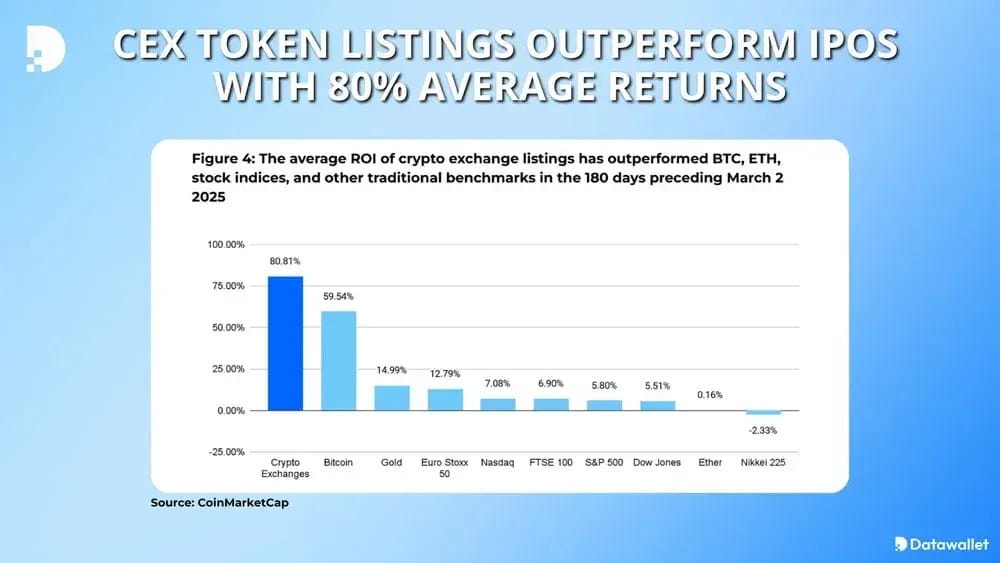 CEX TOKEN LISTINGS OUTPERFORM IPOS WITH 80% AVERAGE RETURNS

Figure 4: The average ROI of crypto exchange listings has outperformed BTC, ETH, stock indices, and other traditional benchmarks in the 180 days preceding March 2 2025

100.00%
75.00%
50.00%
25.00%
0.00%
-25.00%

80.81%
59.54%
14.99%
12.79%
7.08%
6.90%
5.80%
5.51%
0.16%
-2.33%

Crypto Exchanges
Bitcoin
Gold
Euro Stoxx 50
Nasdaq
FTSE 100
S&P 500
Dow Jones
Ether
Nikkei 225

Source: CoinMarketCap

Datawallet